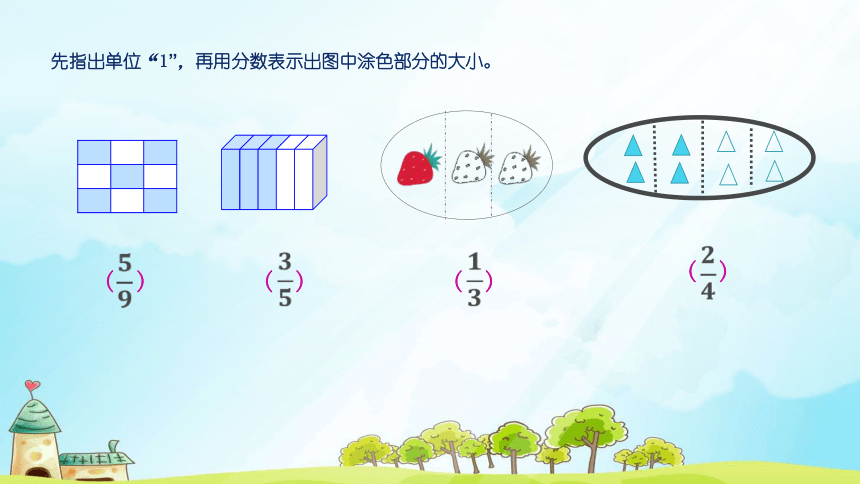 先指出单位“1”，再用分数表示出图中涂色部分的大小。

($\frac{5}{9}$)

($\frac{3}{5}$)

($\frac{1}{3}$)

($\frac{2}{4}$)